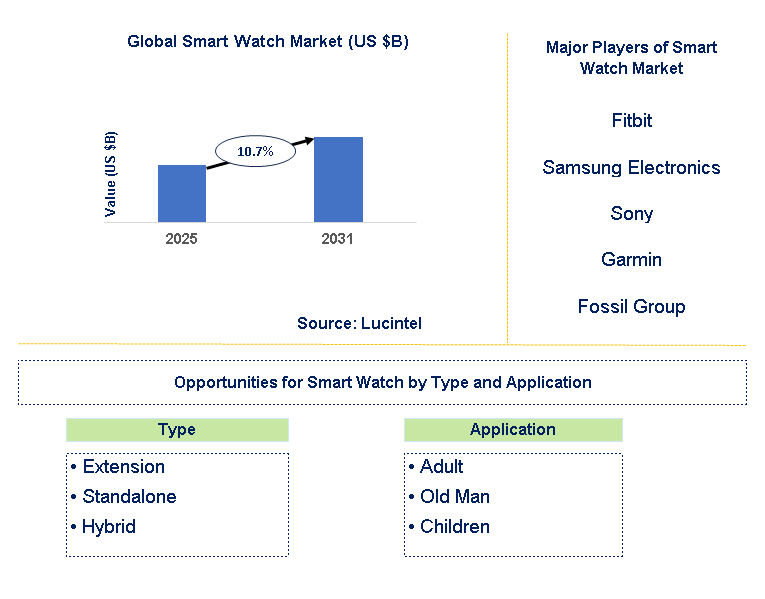 Global Smart Watch Market (US $B)

Value (US $B)

10.7%

2025

2031

Source: Lucintel

Major Players of Smart Watch Market

Fitbit

Samsung Electronics

Sony

Garmin

Fossil Group

Opportunities for Smart Watch by Type and Application

Type

• Extension
• Standalone
• Hybrid

Application

• Adult
• Old Man
• Children